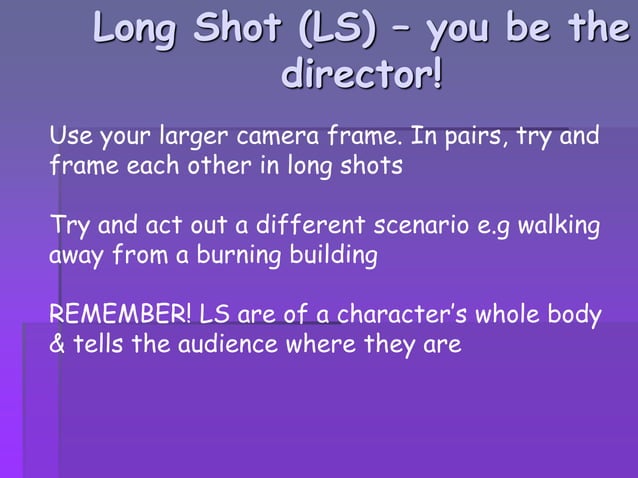 Long Shot (LS) – you be the director!

Use your larger camera frame. In pairs, try and frame each other in long shots

Try and act out a different scenario e.g walking away from a burning building

REMEMBER! LS are of a character's whole body & tells the audience where they are